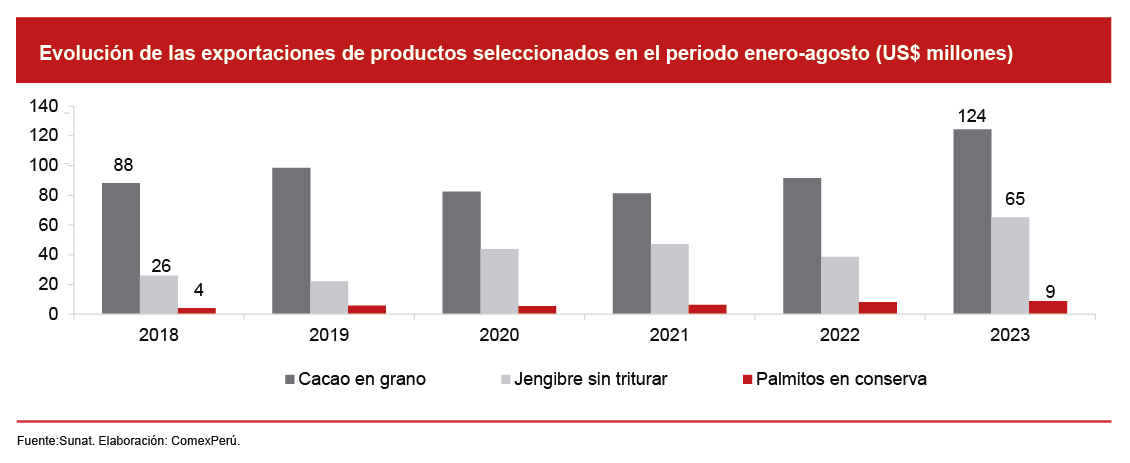 Evolución de las exportaciones de productos seleccionados en el periodo enero-agosto (US$ millones)

140
120
100
80
60
40
20
0

88
26
4
124
65
9

2018
2019
2020
2021
2022
2023

Cacao en grano
Jengibre sin triturar
Palmitos en conserva

Fuente:Sunat. Elaboración: ComexPerú.